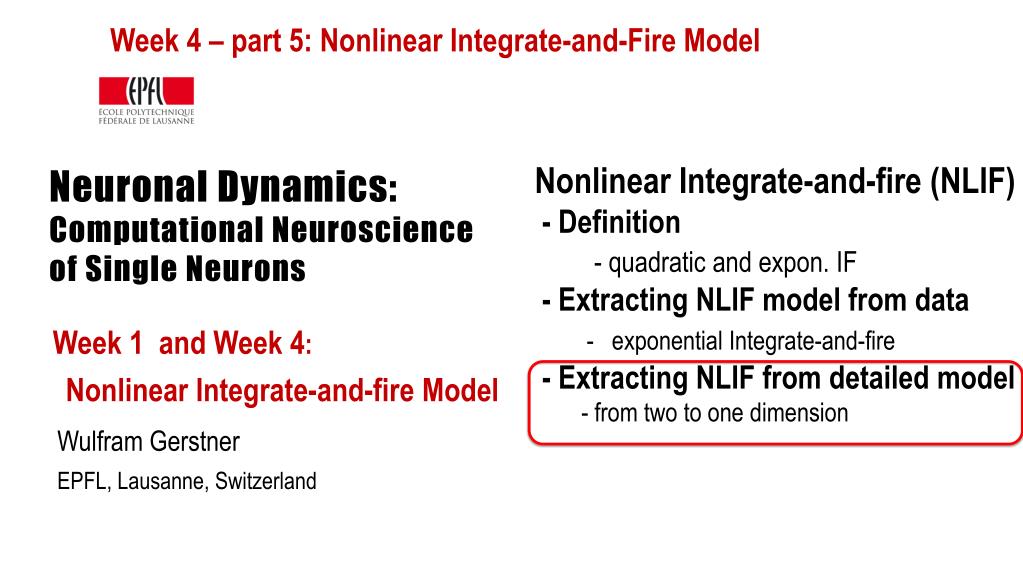 Week 4 – part 5: Nonlinear Integrate-and-Fire Model

EPFL
ÉCOLE POLYTECHNIQUE FÉDÉRALE DE LAUSANNE

Neuronal Dynamics:
Computational Neuroscience of Single Neurons

Week 1 and Week 4:
Nonlinear Integrate-and-fire Model

Wulfram Gerstner

EPFL, Lausanne, Switzerland

Nonlinear Integrate-and-fire (NLIF)
- Definition
- quadratic and expon. IF
- Extracting NLIF model from data
- exponential Integrate-and-fire
- Extracting NLIF from detailed model
- from two to one dimension